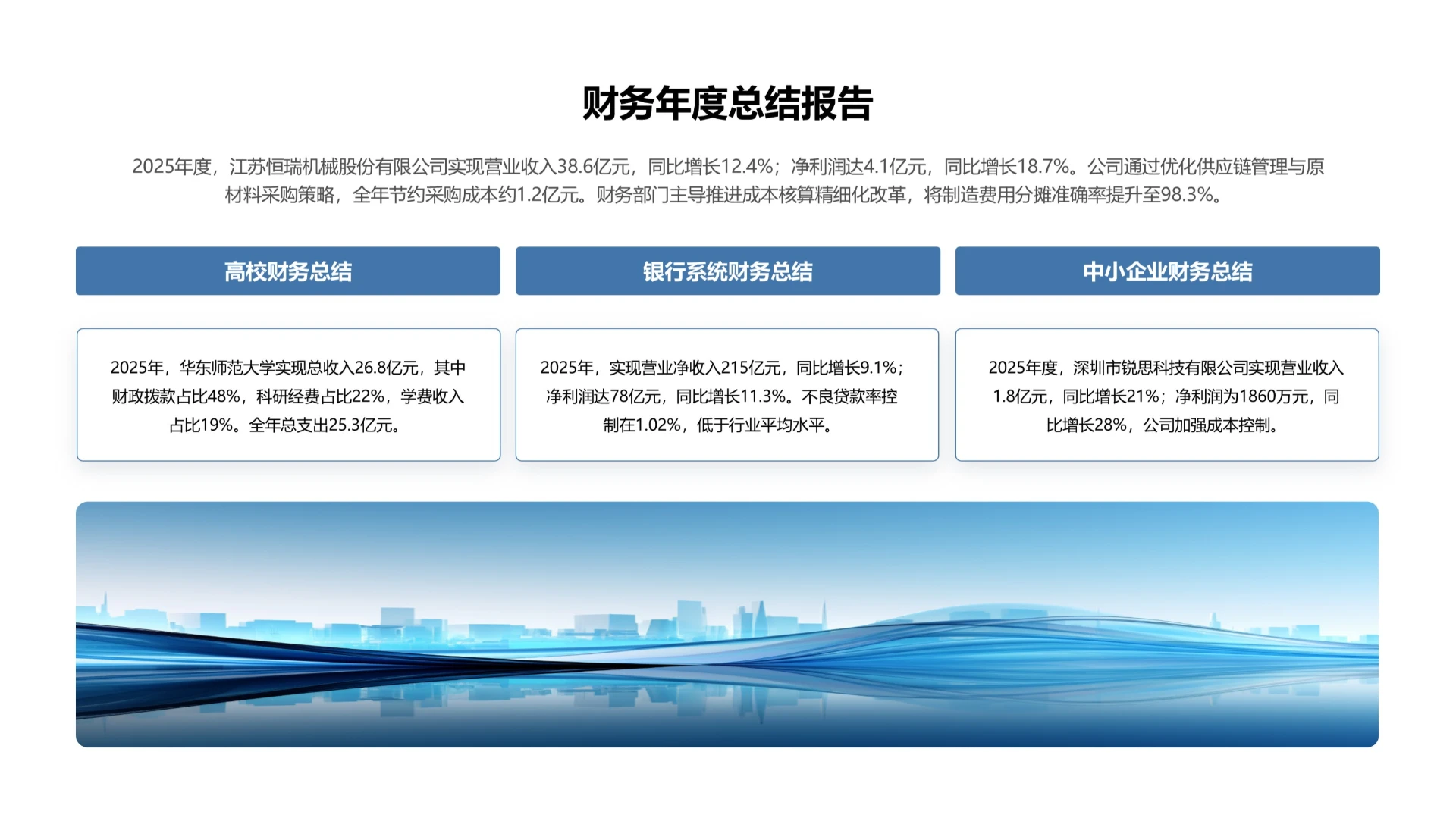 财务年度总结报告

2025年度，江苏恒瑞机械股份有限公司实现营业收入38.6亿元，同比增长12.4%；净利润达4.1亿元，同比增长18.7%。公司通过优化供应链管理与原材料采购策略，全年节约采购成本约1.2亿元。财务部门主导推进成本核算精细化改革，将制造费用分摊准确率提升至98.3%。

高校财务总结

2025年，华东师范大学实现总收入26.8亿元，其中财政拨款占比48%，科研经费占比22%，学费收入占比19%。全年总支出25.3亿元。

银行系统财务总结

2025年，实现营业净收入215亿元，同比增长9.1%；净利润达78亿元，同比增长11.3%。不良贷款率控制在1.02%，低于行业平均水平。

中小企业财务总结

2025年度，深圳市锐思科技有限公司实现营业收入1.8亿元，同比增长21%；净利润为1860万元，同比增长28%，公司加强成本控制。